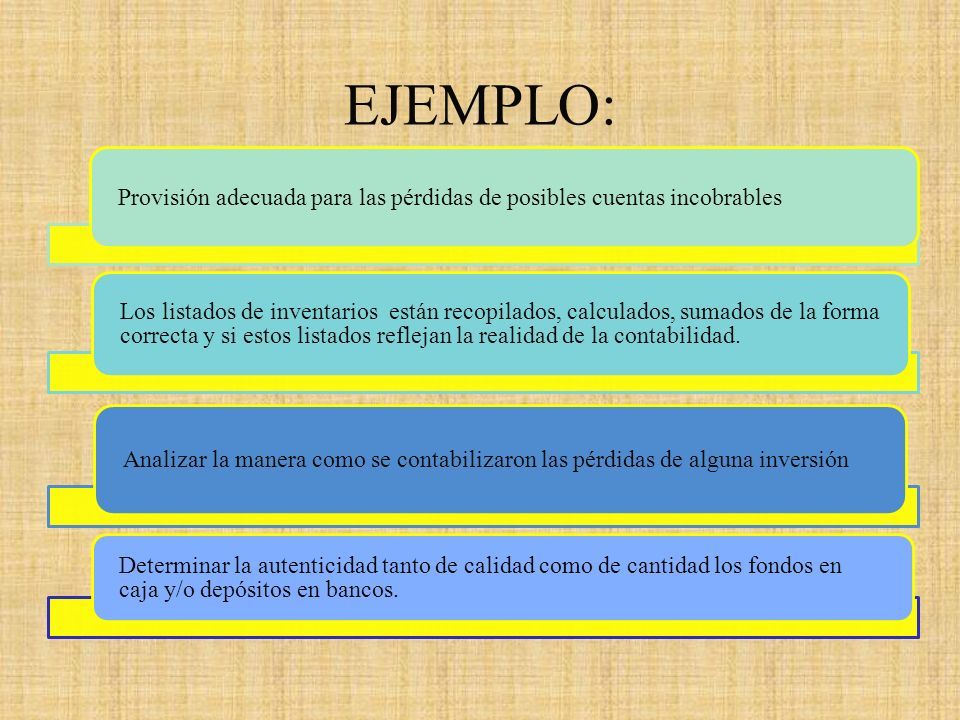 EJEMPLO:

Provisión adecuada para las pérdidas de posibles cuentas incobrables

Los listados de inventarios están recopilados, calculados, sumados de la forma correcta y si estos listados reflejan la realidad de la contabilidad.

Analizar la manera como se contabilizaron las pérdidas de alguna inversión

Determinar la autenticidad tanto de calidad como de cantidad los fondos en caja y/o depósitos en bancos.